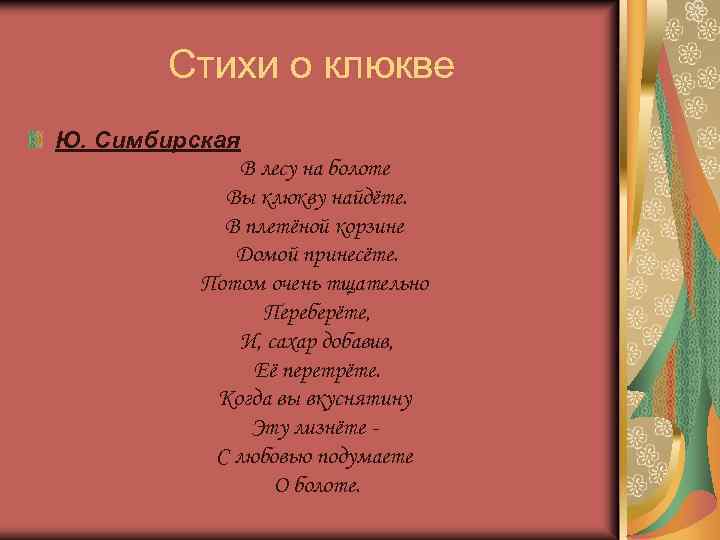 Стихи о клюкве

Ю. Симбирская

В лесу на болоте
Вы клюкву найдёте.
В плетёной корзине
Домой принесёте.
Потом очень тщательно
Переберёте,
И, сахар добавив,
Её перетрёте.
Когда вы вкуснятину
Эту лизнёте -
С любовью подумаете
О болоте.